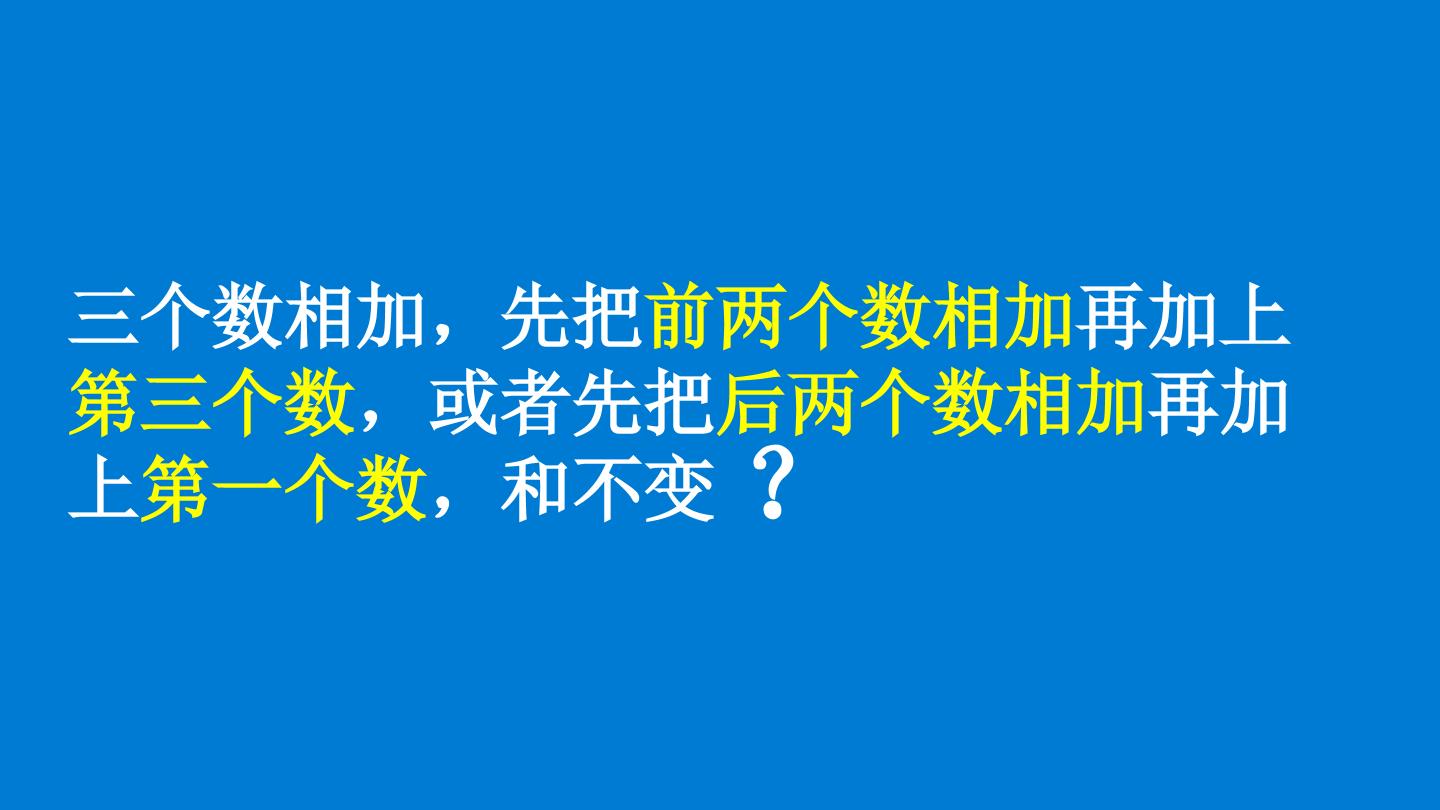 三个数相加，先把前两个数相加再加上第三个数，或者先把后两个数相加再加上第一个数，和不变？